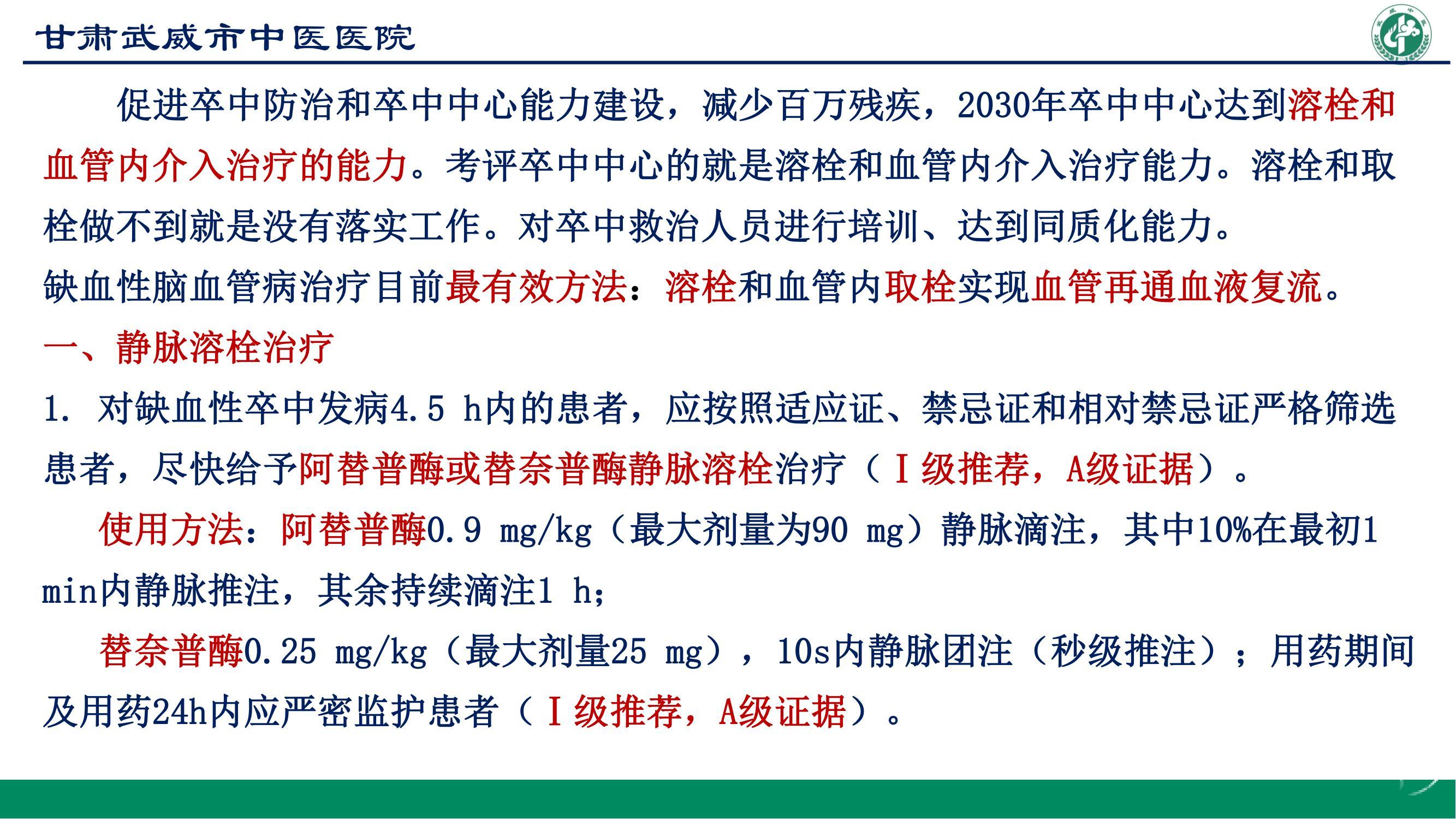 甘肃武威市中医医院

促进卒中防治和卒中中心能力建设，减少百万残疾，2030年卒中中心达到溶栓和血管内介入治疗的能力。考评卒中中心的就是溶栓和血管内介入治疗能力。溶栓和取栓做不到就是没有落实工作。对卒中救治人员进行培训、达到同质化能力。

缺血性脑血管病治疗目前最有效方法：溶栓和血管内取栓实现血管再通血液复流。

一、静脉溶栓治疗

1. 对缺血性卒中发病4.5 h内的患者，应按照适应证、禁忌证和相对禁忌证严格筛选患者，尽快给予阿替普酶或替奈普酶静脉溶栓治疗（Ⅰ级推荐，A级证据）。

使用方法：阿替普酶0.9 mg/kg（最大剂量为90 mg）静脉滴注，其中10%在最初1 min内静脉推注，其余持续滴注1 h；

替奈普酶0.25 mg/kg（最大剂量25 mg），10s内静脉团注（秒级推注）；用药期间及用药24h内应严密监护患者（Ⅰ级推荐，A级证据）。